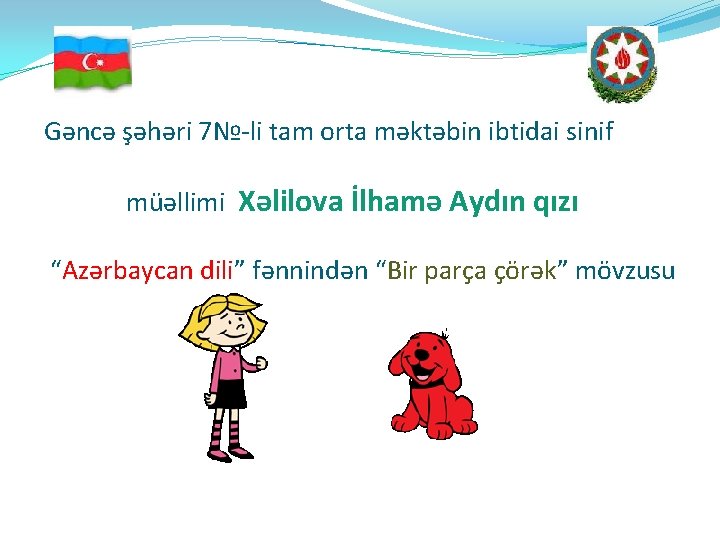 Gəncə şəhəri 7№-li tam orta məktəbin ibtidai sinif

müəllimi Xəlilova İlhamə Aydın qızı

“Azərbaycan dili” fənnindən “Bir parça çörək” mövzusu